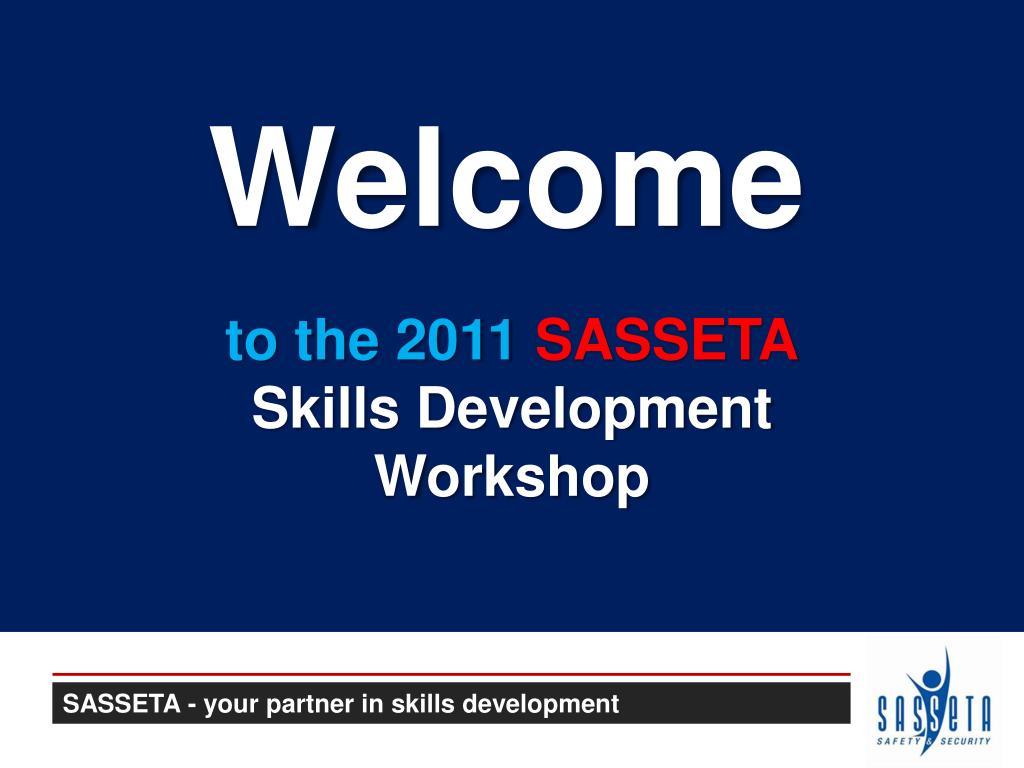 Welcome

to the 2011 SASSETA Skills Development Workshop

SASSETA - your partner in skills development

SASSETA
SAFETY & SECURITY